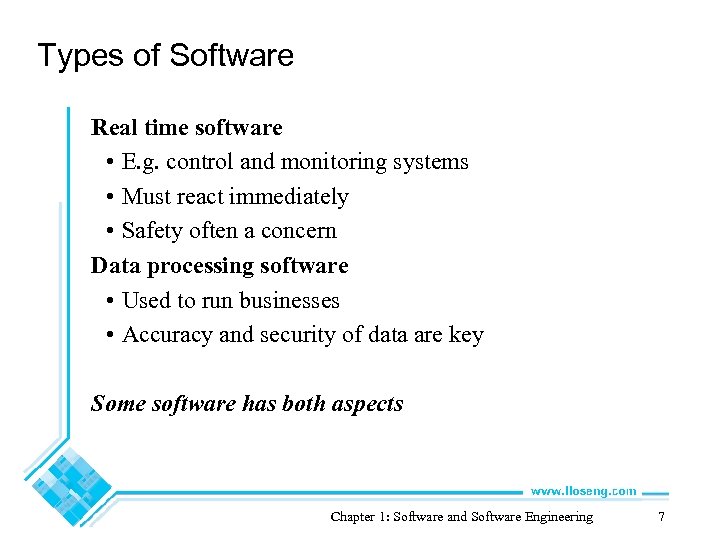 Types of Software

Real time software
• E.g. control and monitoring systems
• Must react immediately
• Safety often a concern

Data processing software
• Used to run businesses
• Accuracy and security of data are key

Some software has both aspects

www.lloseng.com

Chapter 1: Software and Software Engineering 7